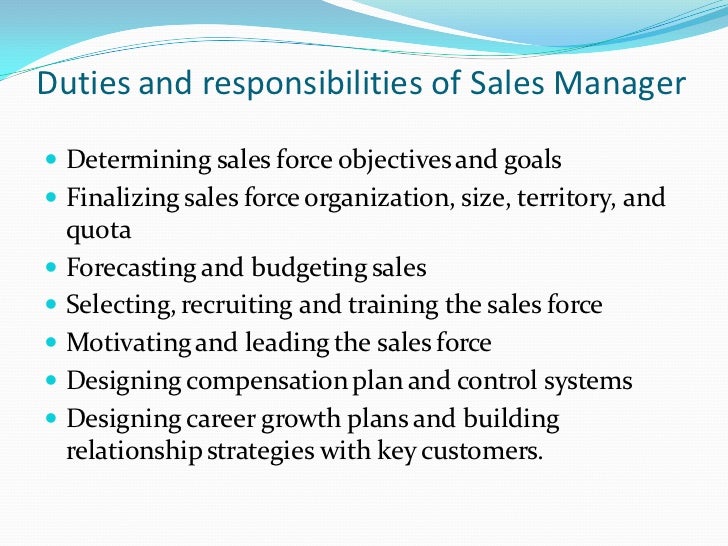 Duties and responsibilities of Sales Manager

- Determining sales force objectives and goals
- Finalizing sales force organization, size, territory, and quota
- Forecasting and budgeting sales
- Selecting, recruiting and training the sales force
- Motivating and leading the sales force
- Designing compensation plan and control systems
- Designing career growth plans and building relationship strategies with key customers.